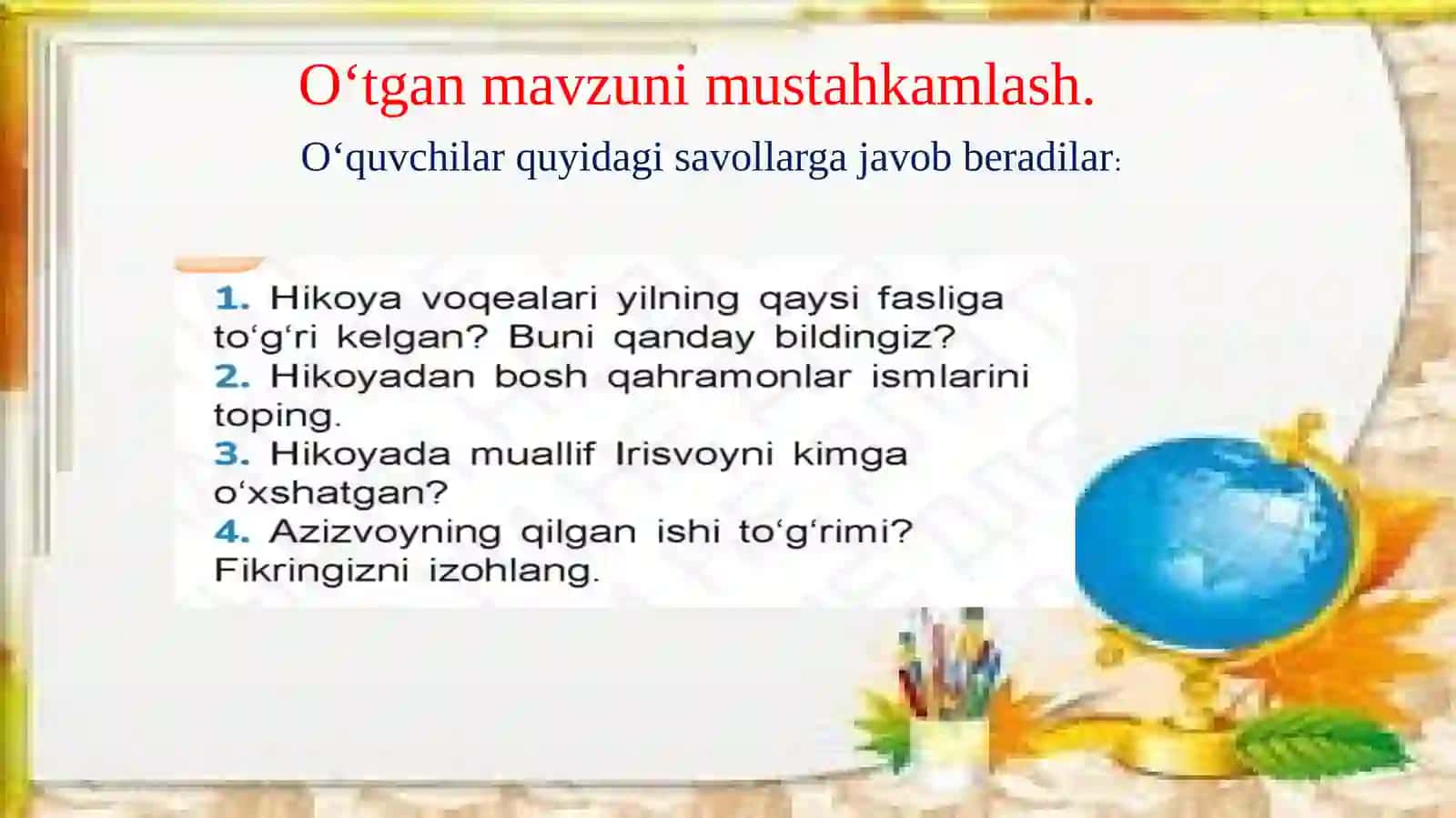 O‘tgan mavzuni mustahkamlash.

O‘quvchilar quyidagi savollarga javob beradilar:

1. Hikoya voqealari yilning qaysi fasliga to‘g‘ri kelgan? Buni qanday bildingiz?
2. Hikoyadan bosh qahramonlar ismlarini toping.
3. Hikoyada muallif Irisvoyni kimga o‘xshatgan?
4. Azizvoyning qilgan ishi to‘g‘rimi? Fikringizni izohlang.